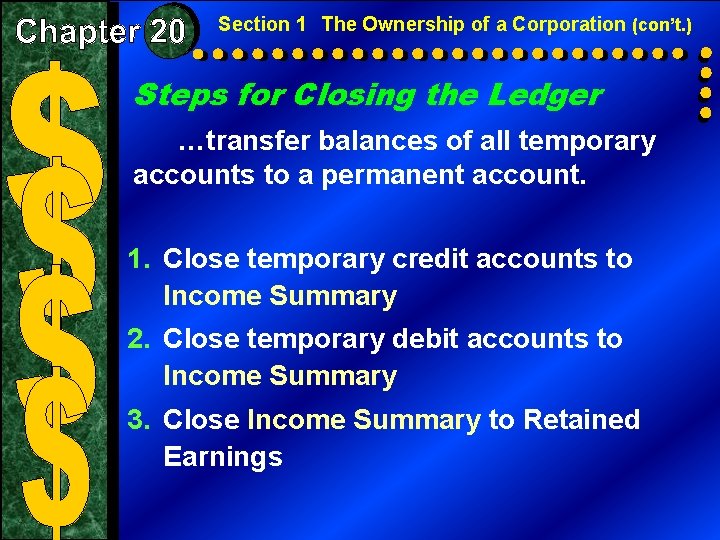 Chapter 20

Section 1 The Ownership of a Corporation (con't.)

Steps for Closing the Ledger

…transfer balances of all temporary accounts to a permanent account.

1. Close temporary credit accounts to Income Summary
2. Close temporary debit accounts to Income Summary
3. Close Income Summary to Retained Earnings